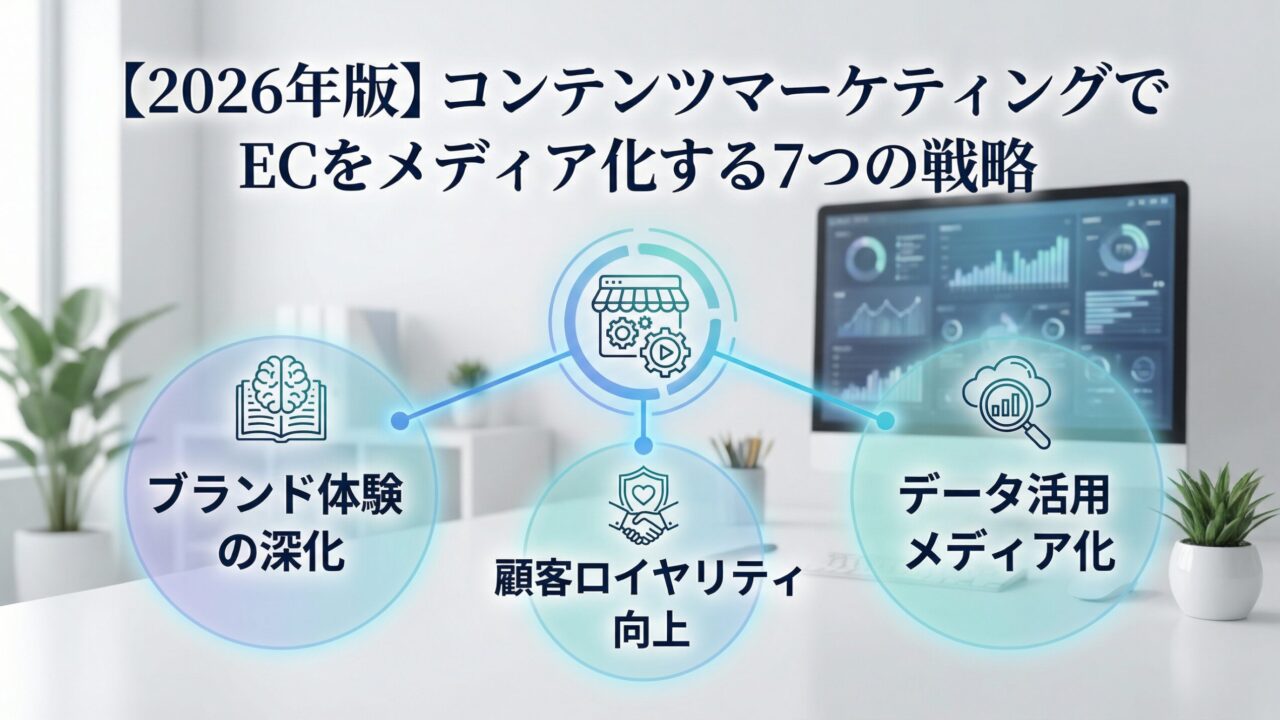 【2026年版】コンテンツマーケティングでECをメディア化する7つの戦略

ブランド体験の深化

顧客ロイヤリティ向上

データ活用メディア化